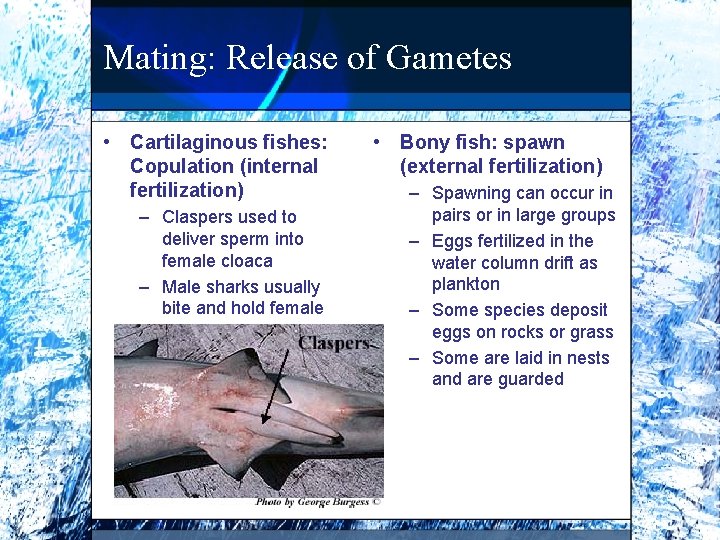 Mating: Release of Gametes

• Cartilaginous fishes: Copulation (internal fertilization)
– Claspers used to deliver sperm into female cloaca
– Male sharks usually bite and hold female

Claspers

Photo by George Burgess ©

• Bony fish: spawn (external fertilization)
– Spawning can occur in pairs or in large groups
– Eggs fertilized in the water column drift as plankton
– Some species deposit eggs on rocks or grass
– Some are laid in nests and are guarded